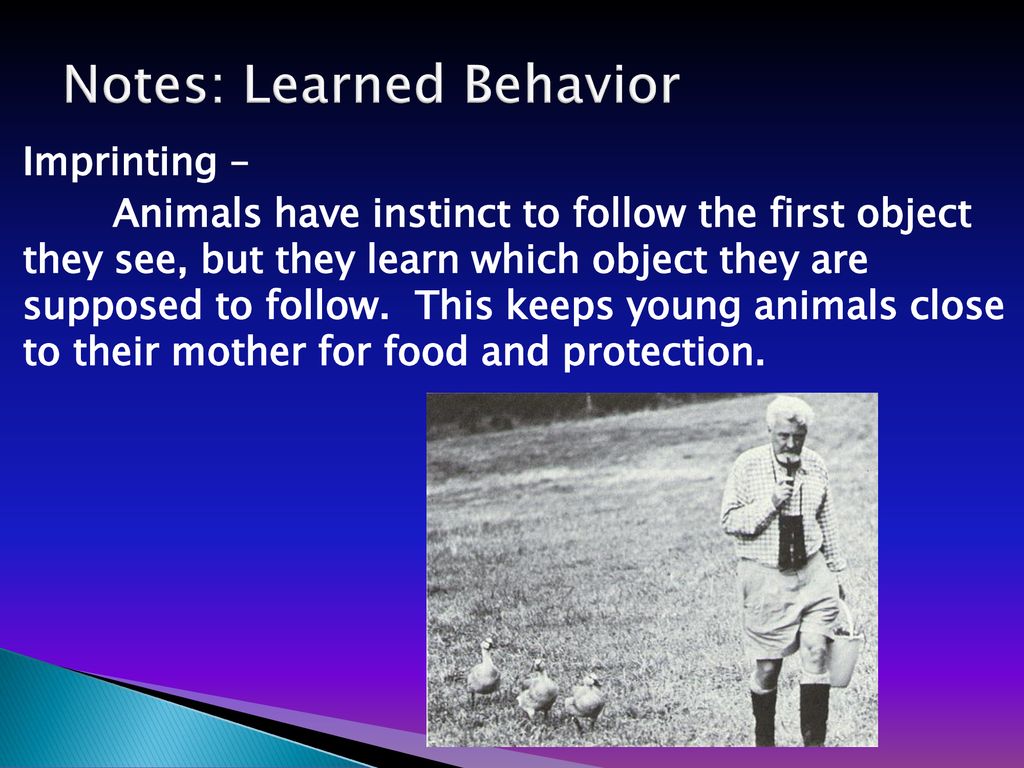 Notes: Learned Behavior

Imprinting –

Animals have instinct to follow the first object they see, but they learn which object they are supposed to follow. This keeps young animals close to their mother for food and protection.